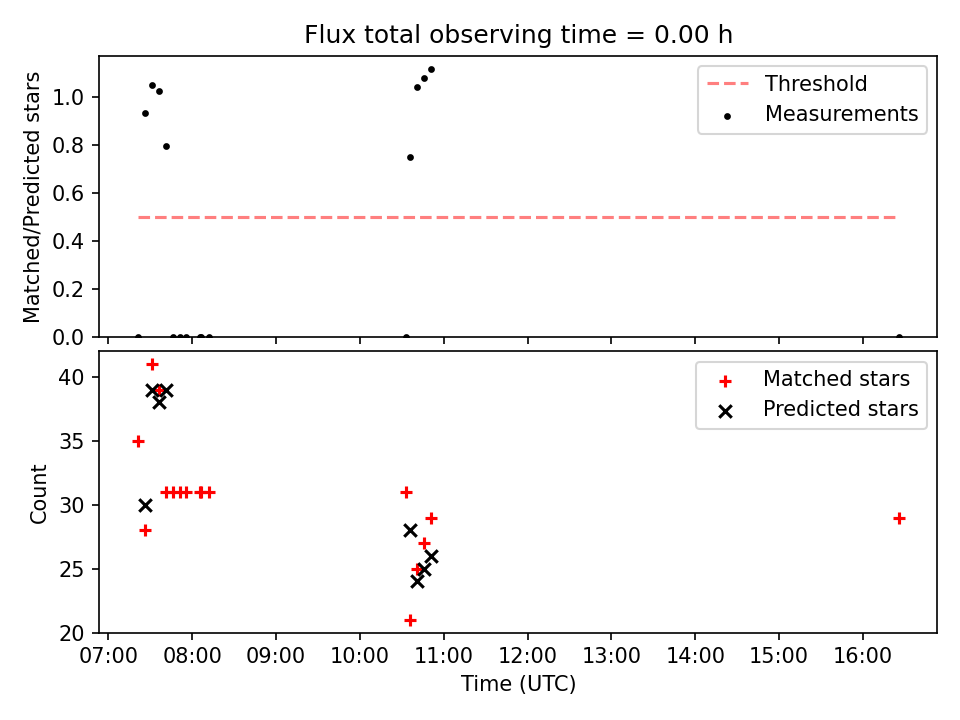 Flux total observing time = 0.00 h

Matched/Predicted stars

1.0
0.8
0.6
0.4
0.2
0.0

Threshold
Measurements

Count

40
35
30
25
20

Matched stars
Predicted stars

07:00 08:00 09:00 10:00 11:00 12:00 13:00 14:00 15:00 16:00

Time (UTC)